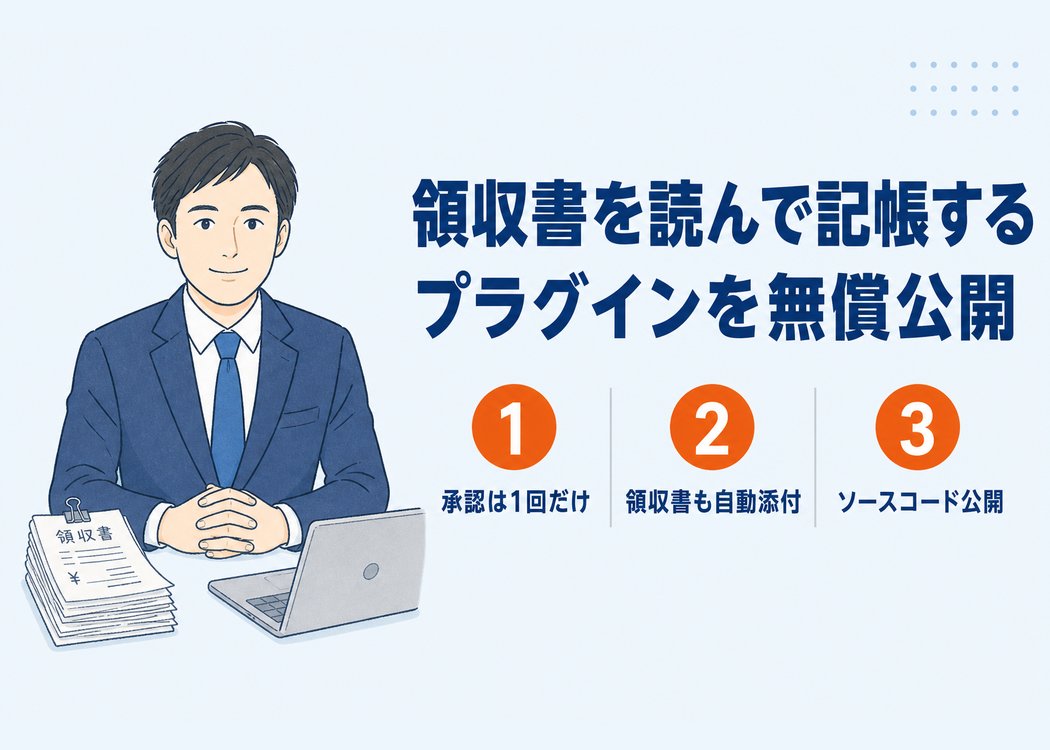 領収書を読んで記帳する
プラグインを無償公開

1
承認は1回だけ

2
領収書も自動添付

3
ソースコード公開

領収書
¥